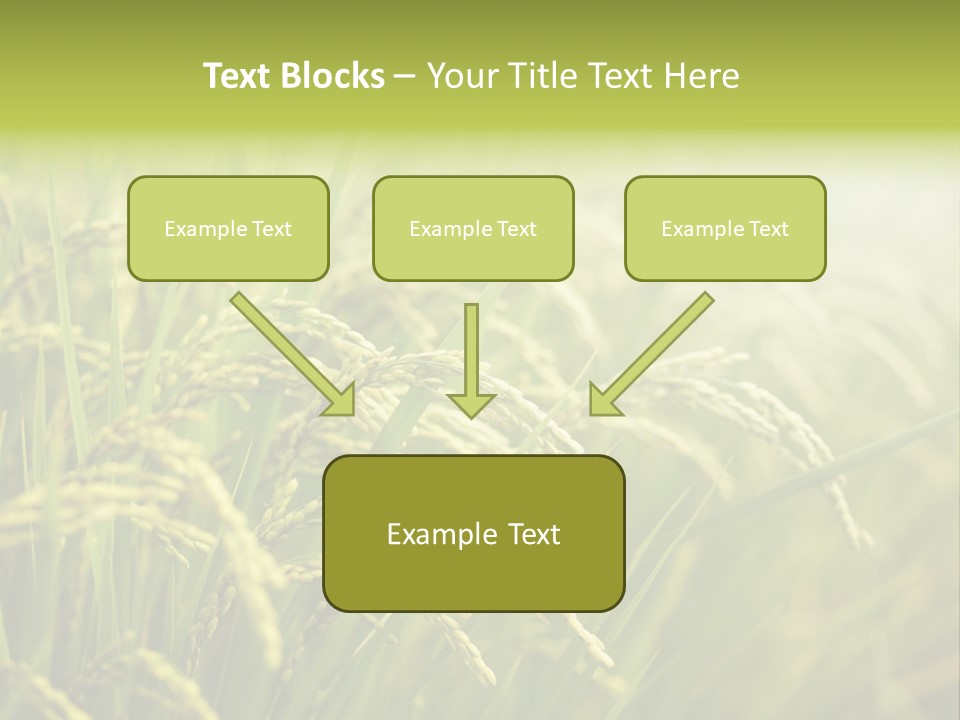 Text Blocks – Your Title Text Here

Example Text

Example Text

Example Text

Example Text